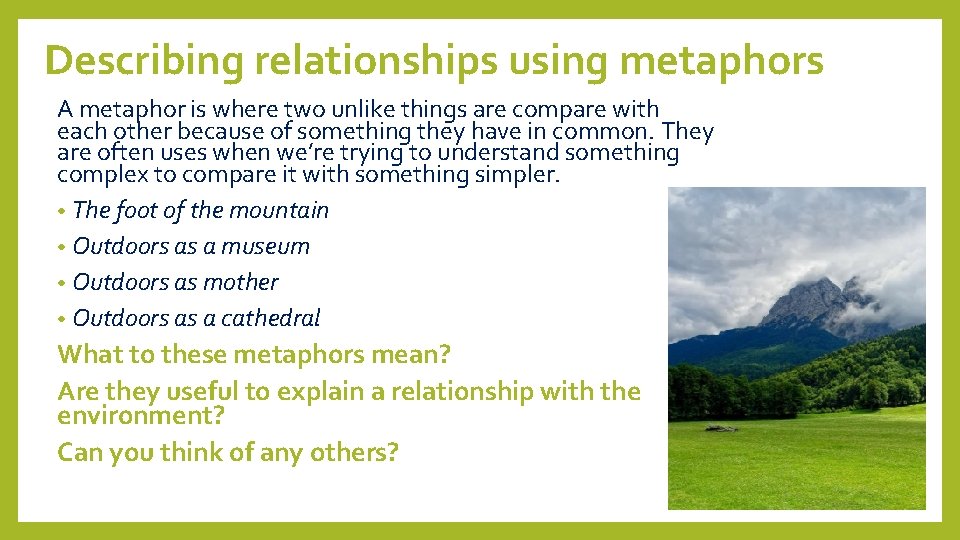 Describing relationships using metaphors

A metaphor is where two unlike things are compare with each other because of something they have in common. They are often uses when we're trying to understand something complex to compare it with something simpler.

• The foot of the mountain
• Outdoors as a museum
• Outdoors as mother
• Outdoors as a cathedral

What to these metaphors mean?

Are they useful to explain a relationship with the environment?

Can you think of any others?